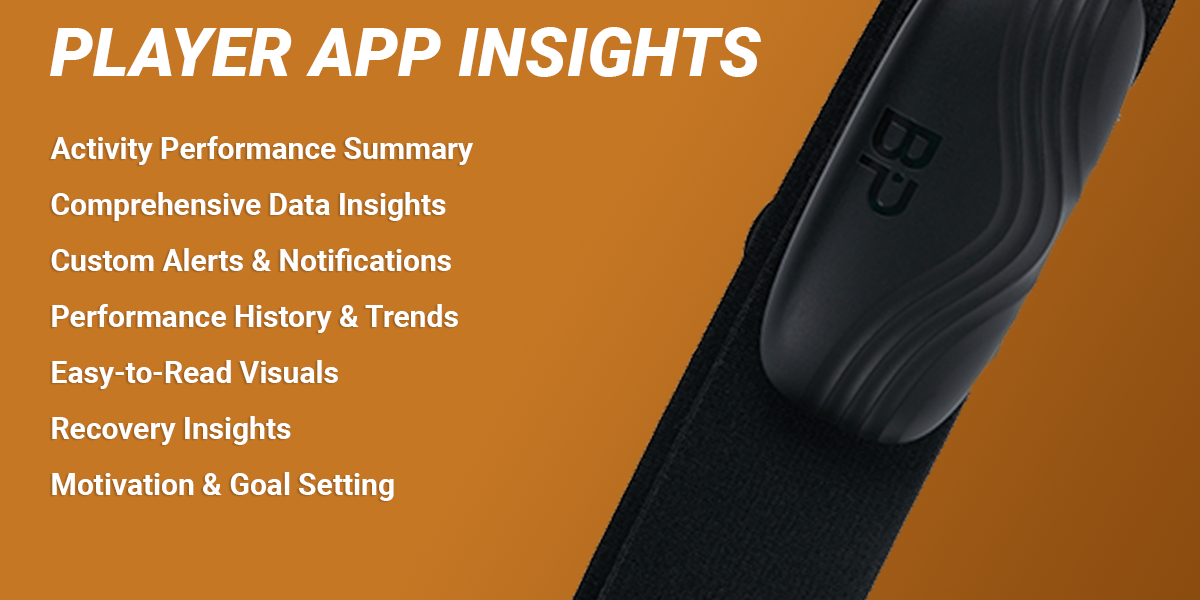 PLAYER APP INSIGHTS

Activity Performance Summary

Comprehensive Data Insights

Custom Alerts & Notifications

Performance History & Trends

Easy-to-Read Visuals

Recovery Insights

Motivation & Goal Setting

BP